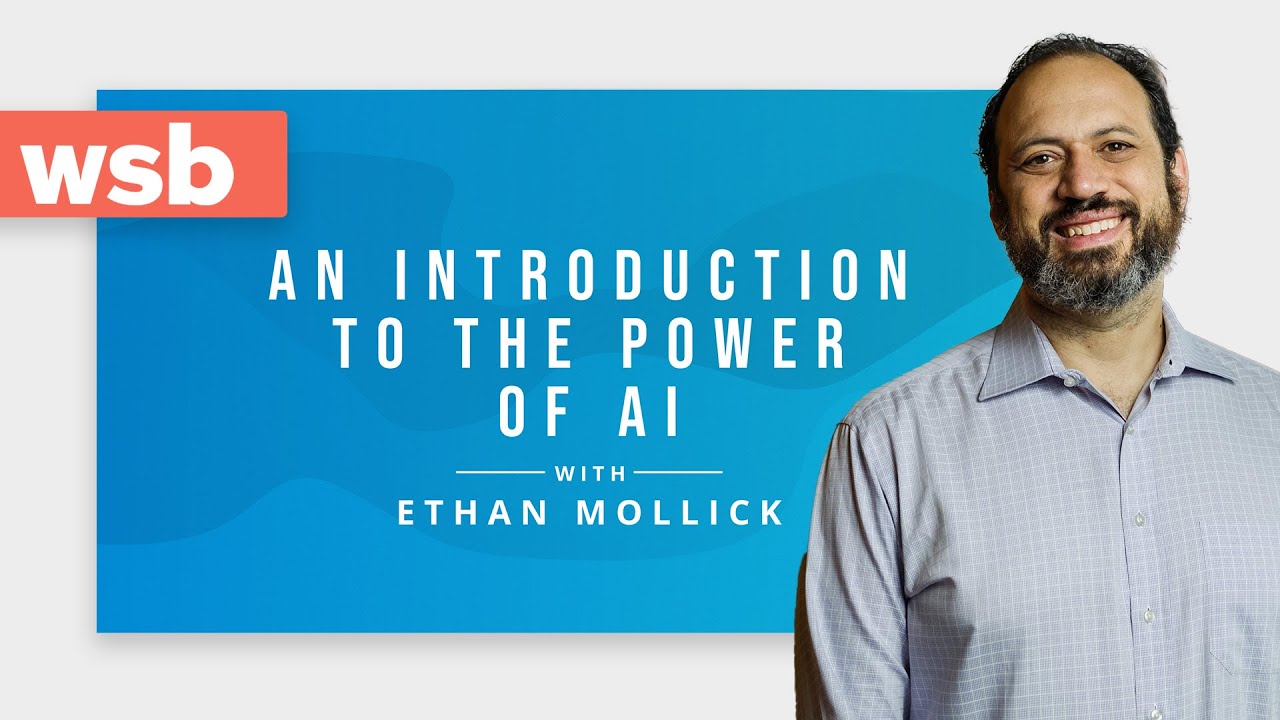 wsb

AN INTRODUCTION TO THE POWER OF AI

WITH

ETHAN MOLLICK